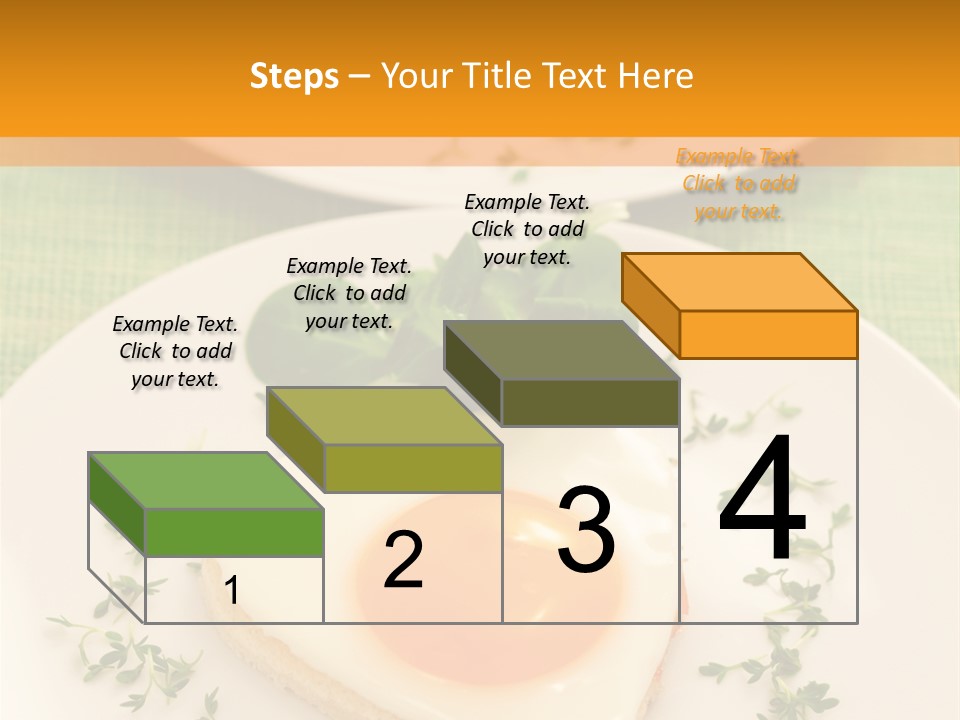 Steps – Your Title Text Here

Example Text. Click to add your text.

Example Text. Click to add your text.

Example Text. Click to add your text.

Example Text. Click to add your text.

1

2

3

4